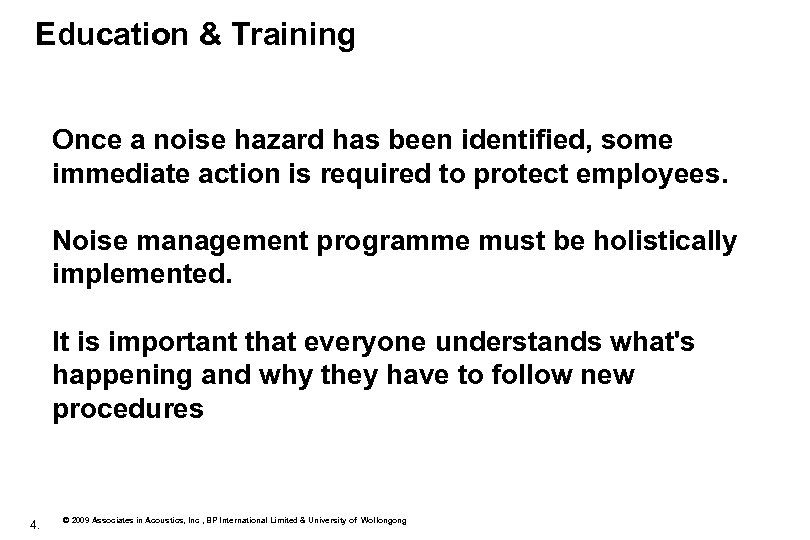 Education & Training

Once a noise hazard has been identified, some immediate action is required to protect employees.

Noise management programme must be holistically implemented.

It is important that everyone understands what's happening and why they have to follow new procedures

4.

© 2009 Associates in Acoustics, Inc , BP International Limited & University of Wollongong